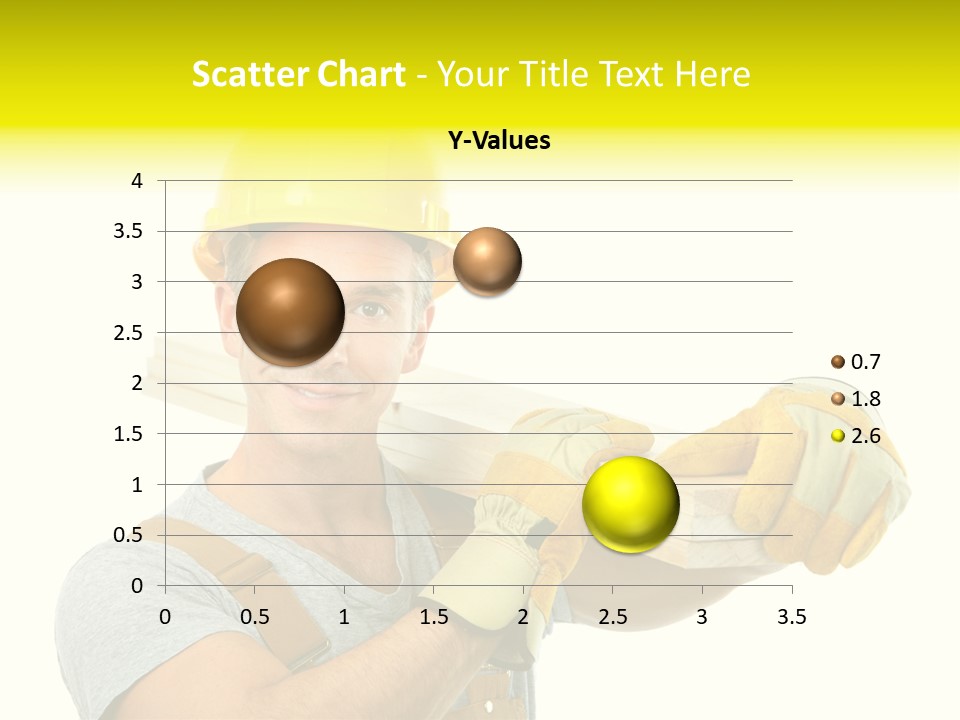 Scatter Chart - Your Title Text Here

Y-Values

4
3.5
3
2.5
2
1.5
1
0.5
0

0 0.5 1 1.5 2 2.5 3 3.5

0.7
1.8
2.6